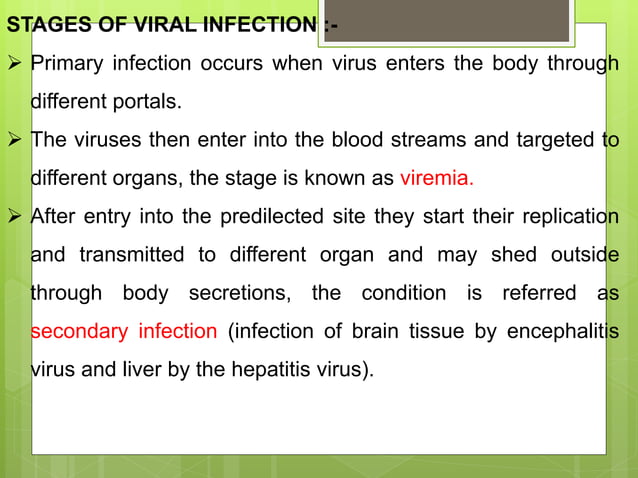 STAGES OF VIRAL INFECTION :-

➢ Primary infection occurs when virus enters the body through different portals.

➢ The viruses then enter into the blood streams and targeted to different organs, the stage is known as viremia.

➢ After entry into the predilected site they start their replication and transmitted to different organ and may shed outside through body secretions, the condition is referred as secondary infection (infection of brain tissue by encephalitis virus and liver by the hepatitis virus).